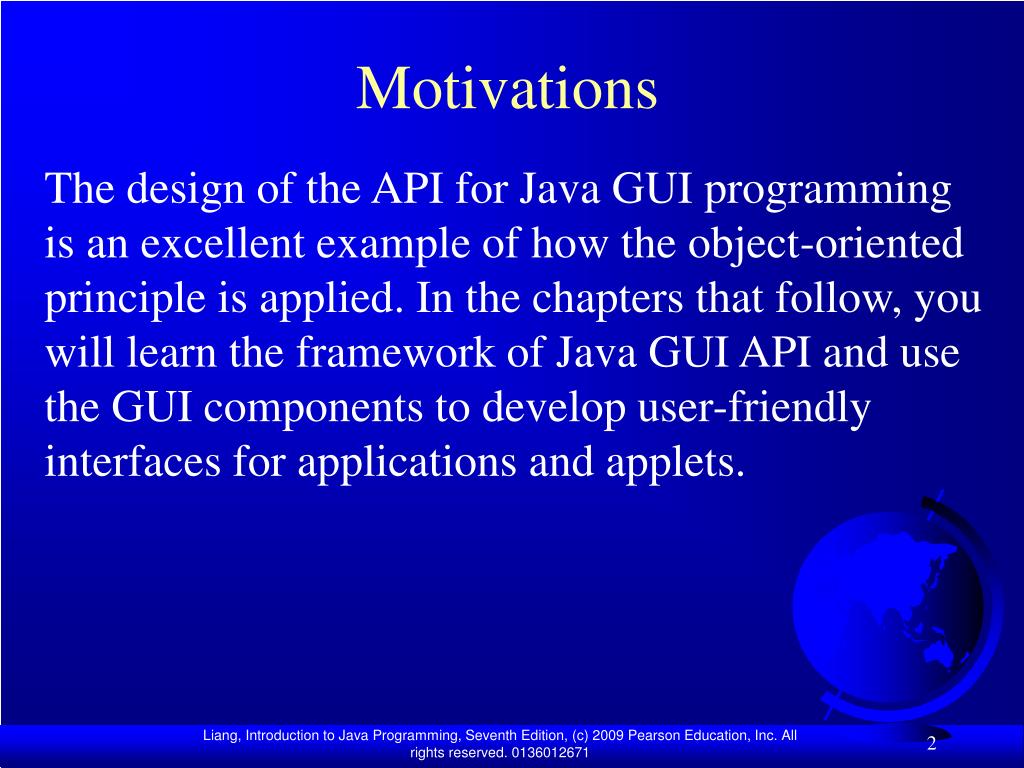 Motivations

The design of the API for Java GUI programming is an excellent example of how the object-oriented principle is applied. In the chapters that follow, you will learn the framework of Java GUI API and use the GUI components to develop user-friendly interfaces for applications and applets.

Liang, Introduction to Java Programming, Seventh Edition, (c) 2009 Pearson Education, Inc. All rights reserved. 0136012671

2